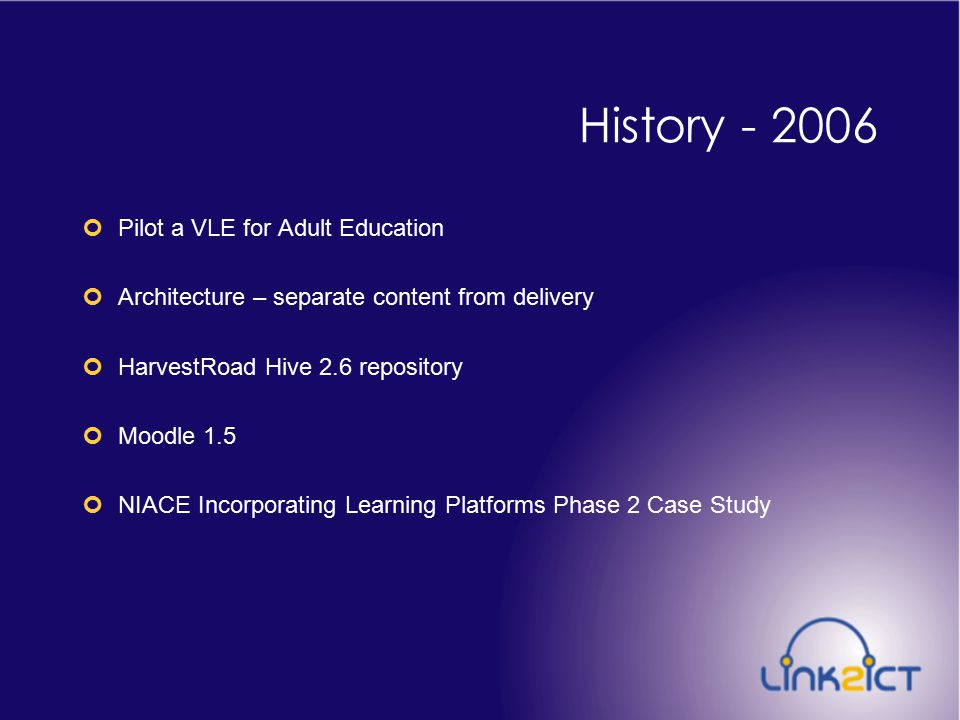 History - 2006

Pilot a VLE for Adult Education

Architecture – separate content from delivery

HarvestRoad Hive 2.6 repository

Moodle 1.5

NIACE Incorporating Learning Platforms Phase 2 Case Study

LINK2ICT